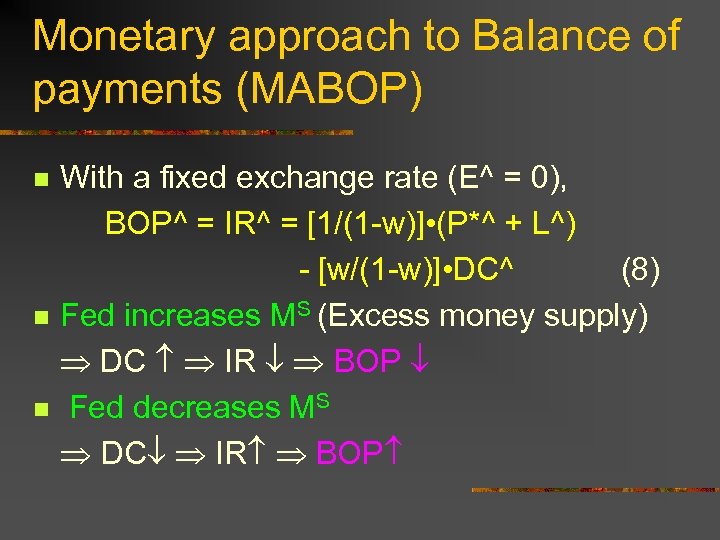 Monetary approach to Balance of payments (MABOP)

With a fixed exchange rate (E^ = 0),
BOP^ = IR^ = [1/(1-w)]•(P*^ + L^) - [w/(1-w)]•DC^ (8)

Fed increases $M^S$ (Excess money supply) $\Rightarrow$ DC $\uparrow$ $\Rightarrow$ IR $\downarrow$ $\Rightarrow$ BOP $\downarrow$

Fed decreases $M^S$ $\Rightarrow$ DC$\downarrow$ $\Rightarrow$ IR$\uparrow$ $\Rightarrow$ BOP$\uparrow$